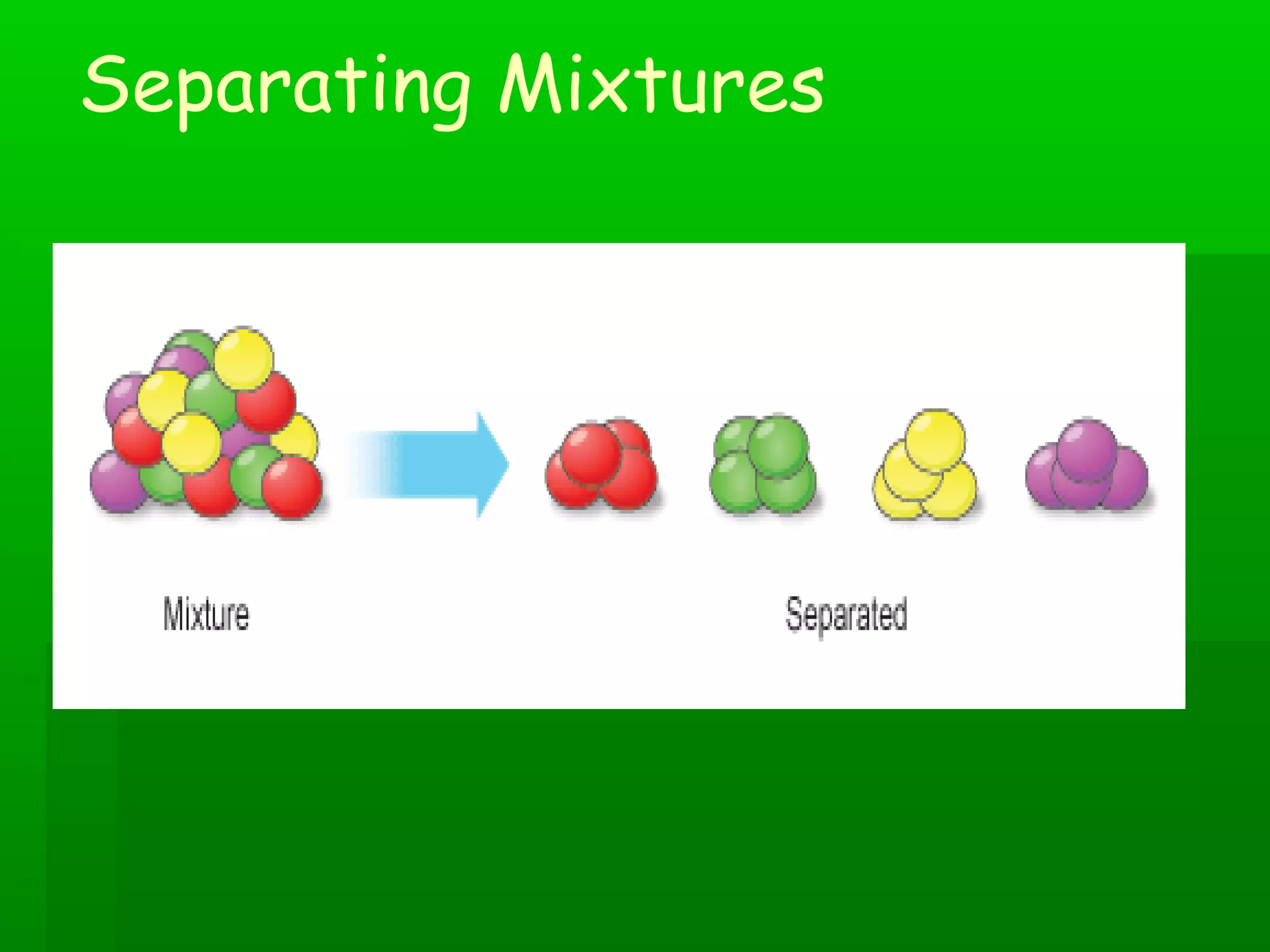 Separating Mixtures

Mixture

Separated